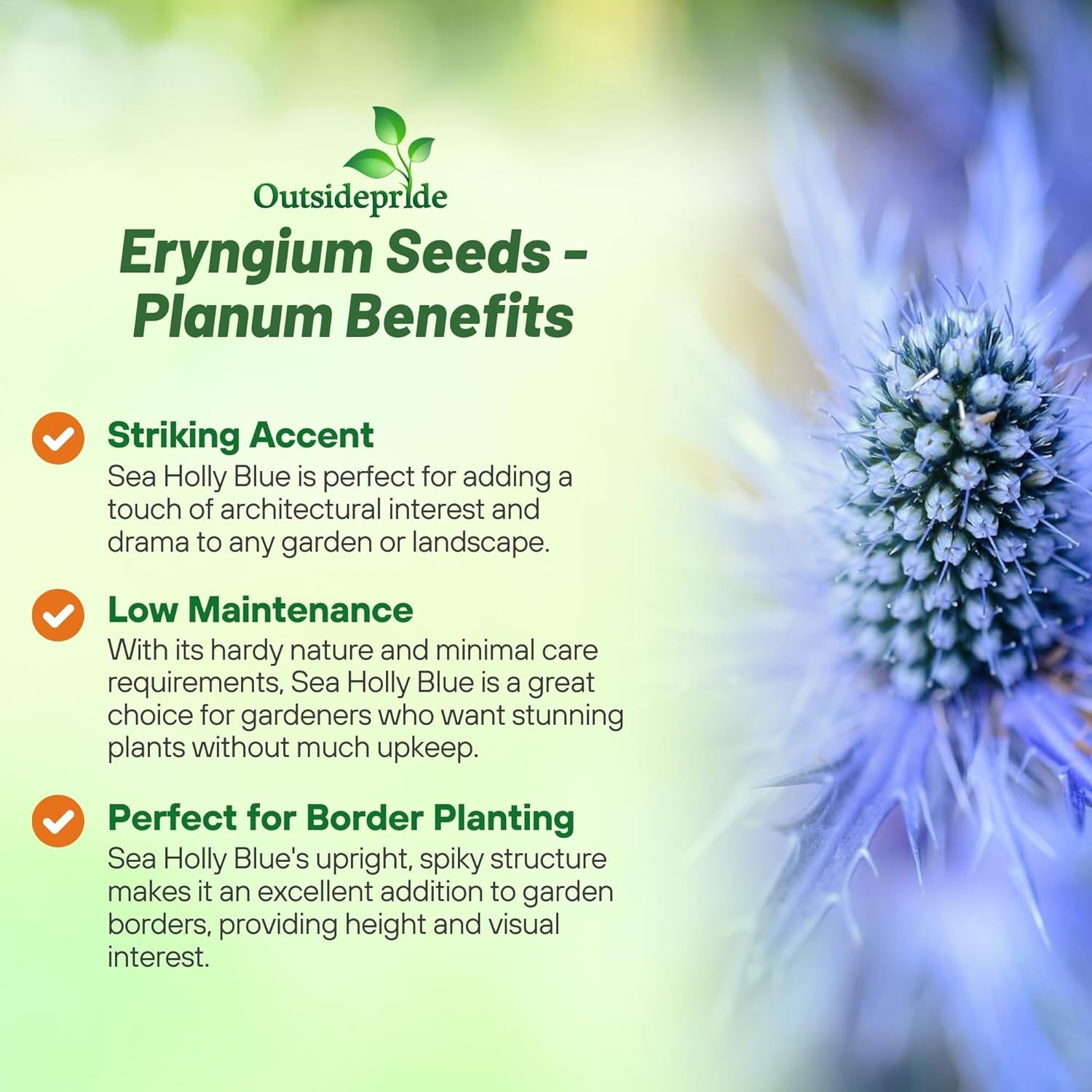 Outsidepride

Eryngium Seeds - Planum Benefits

Striking Accent
Sea Holly Blue is perfect for adding a touch of architectural interest and drama to any garden or landscape.

Low Maintenance
With its hardy nature and minimal care requirements, Sea Holly Blue is a great choice for gardeners who want stunning plants without much upkeep.

Perfect for Border Planting
Sea Holly Blue's upright, spiky structure makes it an excellent addition to garden borders, providing height and visual interest.